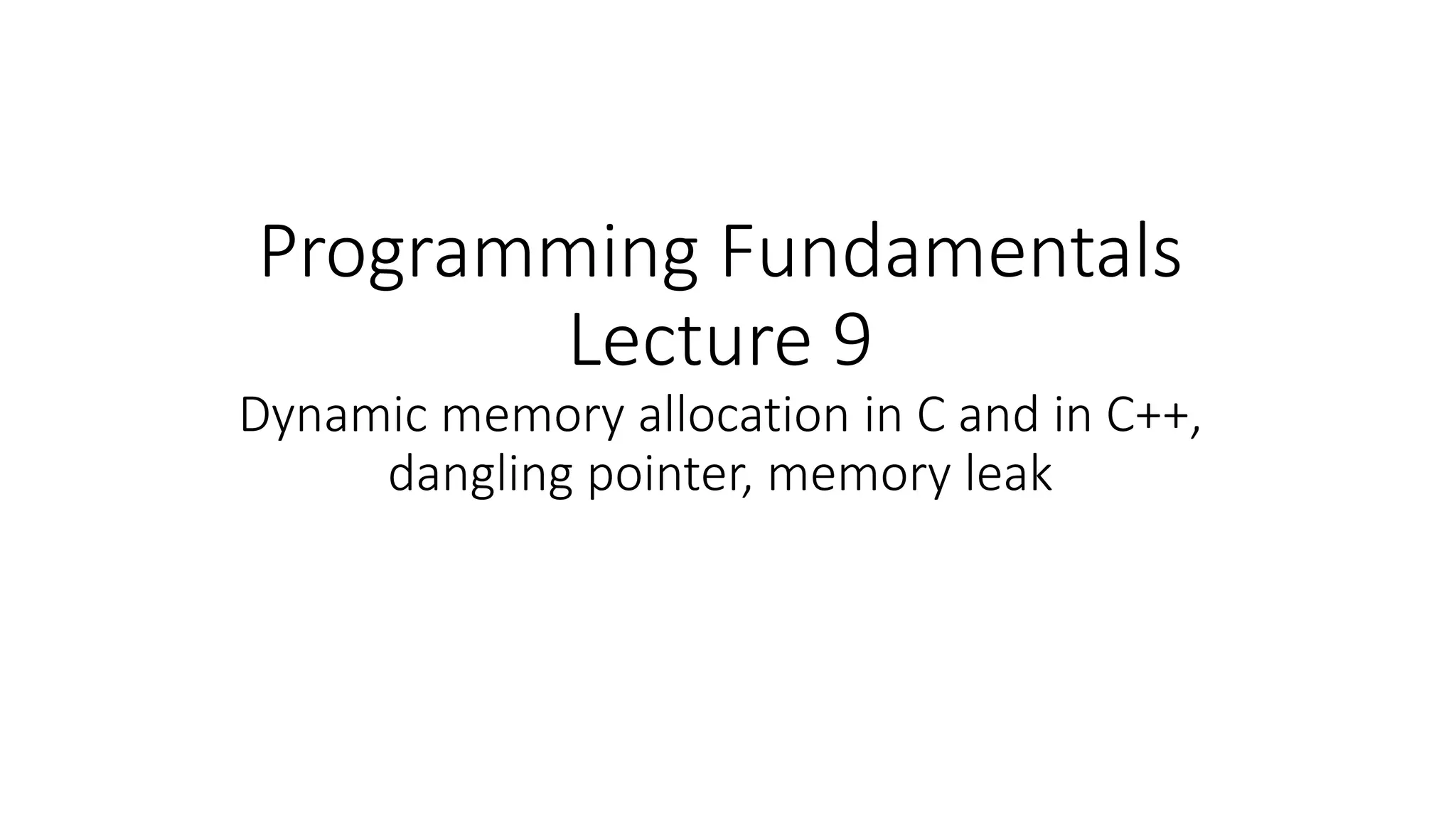 Programming Fundamentals
Lecture 9

Dynamic memory allocation in C and in C++, dangling pointer, memory leak